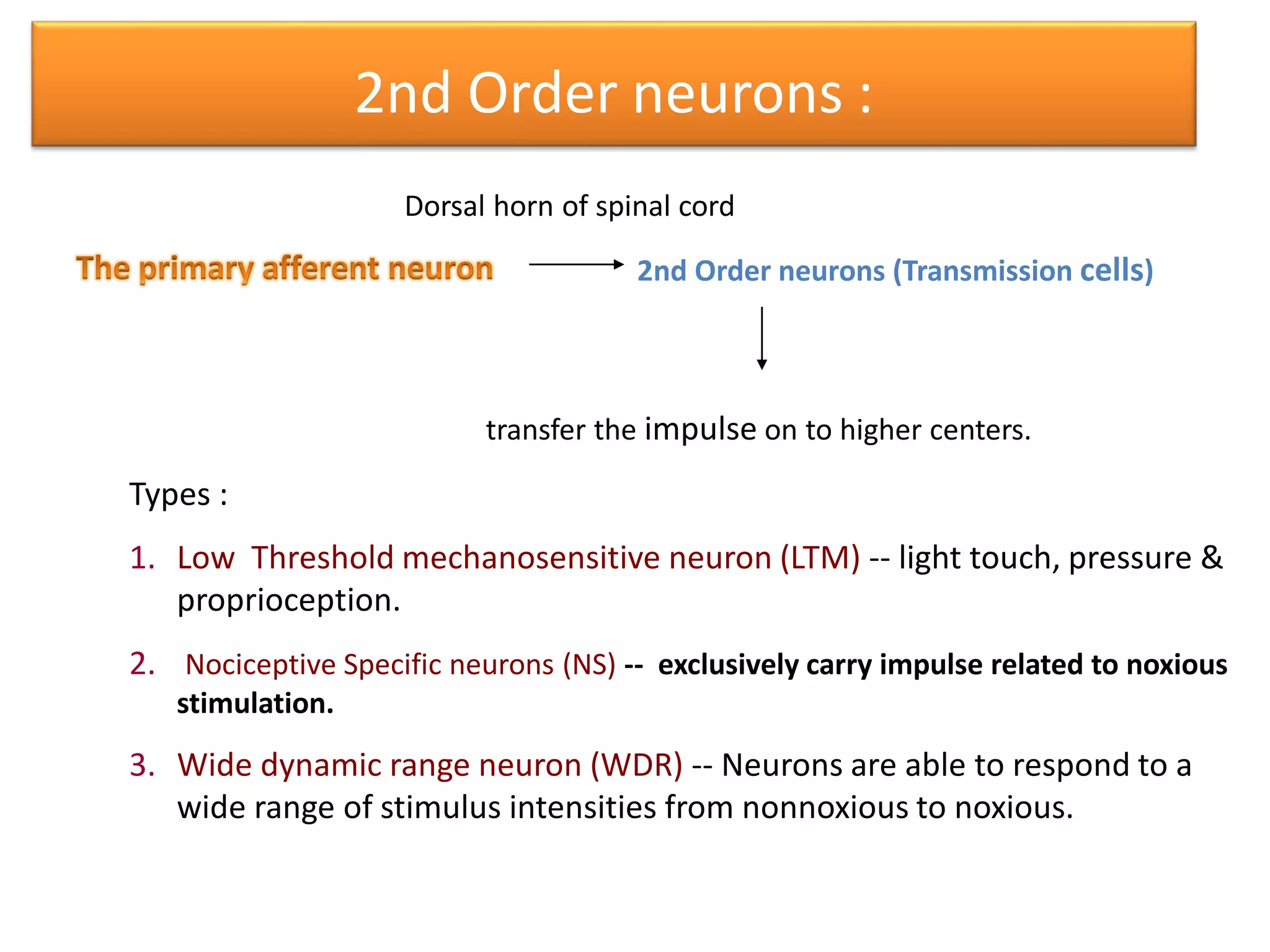 2nd Order neurons :

Dorsal horn of spinal cord

The primary afferent neuron → 2nd Order neurons (Transmission cells)

↓

transfer the impulse on to higher centers.

Types :

1. Low Threshold mechanosensitive neuron (LTM) -- light touch, pressure & proprioception.

2. Nociceptive Specific neurons (NS) -- exclusively carry impulse related to noxious stimulation.

3. Wide dynamic range neuron (WDR) -- Neurons are able to respond to a wide range of stimulus intensities from nonnoxious to noxious.